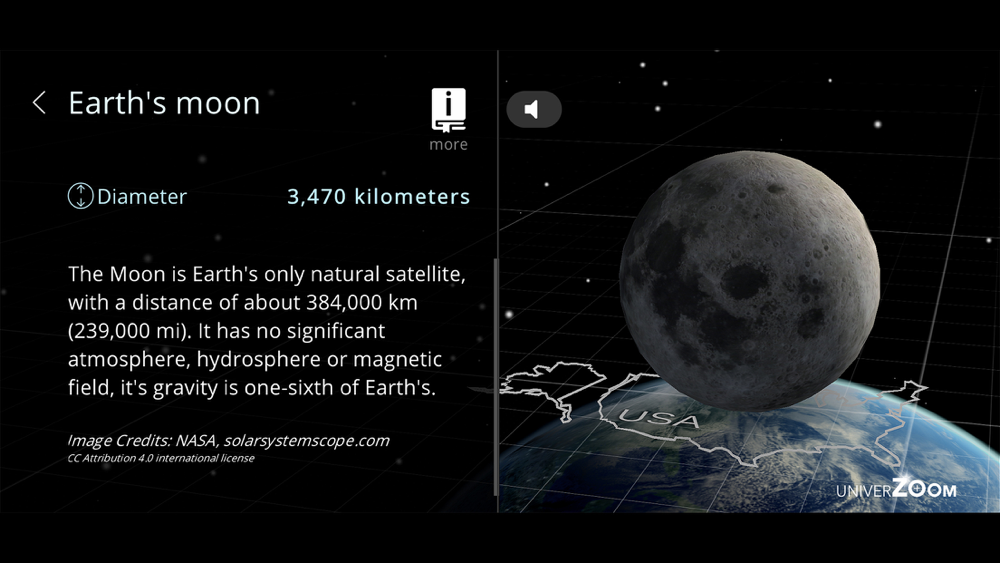 Earth's moon

more

Diameter 3,470 kilometers

The Moon is Earth's only natural satellite, with a distance of about 384,000 km (239,000 mi). It has no significant atmosphere, hydrosphere or magnetic field, it's gravity is one-sixth of Earth's.

Image Credits: NASA, solarsystemscope.com
CC Attribution 4.0 international license

USA

UNIVERZOOM